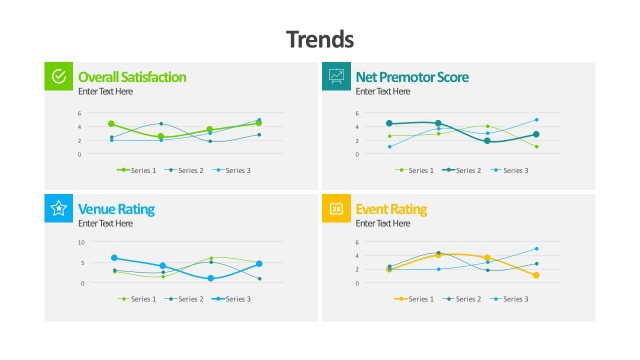 Trends

Overall Satisfaction
Enter Text Here

6
4
2
0

Series 1 Series 2 Series 3

Net Premotor Score
Enter Text Here

6
4
2
0

Series 1 Series 2 Series 3

Venue Rating
Enter Text Here

10
5
0

Series 1 Series 2 Series 3

28
Event Rating
Enter Text Here

6
4
2
0

Series 1 Series 2 Series 3